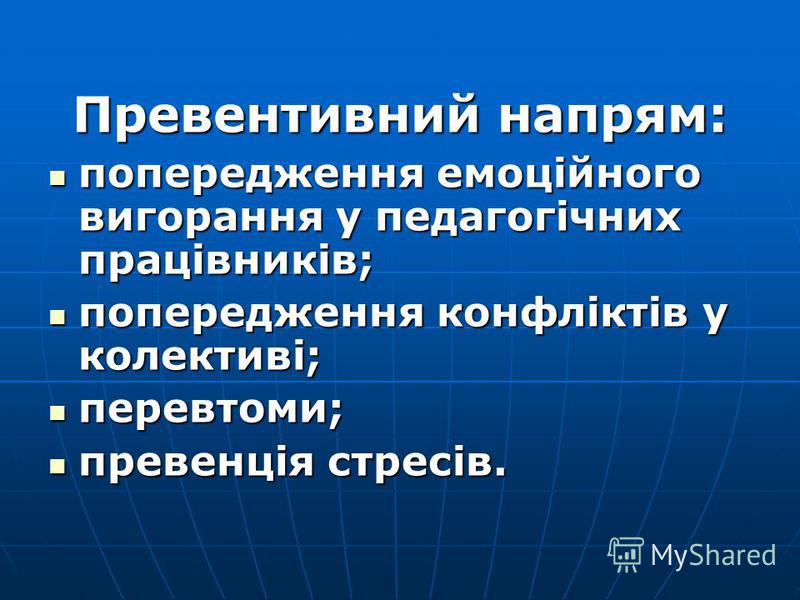 Превентивний напрям:

- попередження емоційного вигорання у педагогічних працівників;
- попередження конфліктів у колективі;
- перевтоми;
- превенція стресів.

MyShared